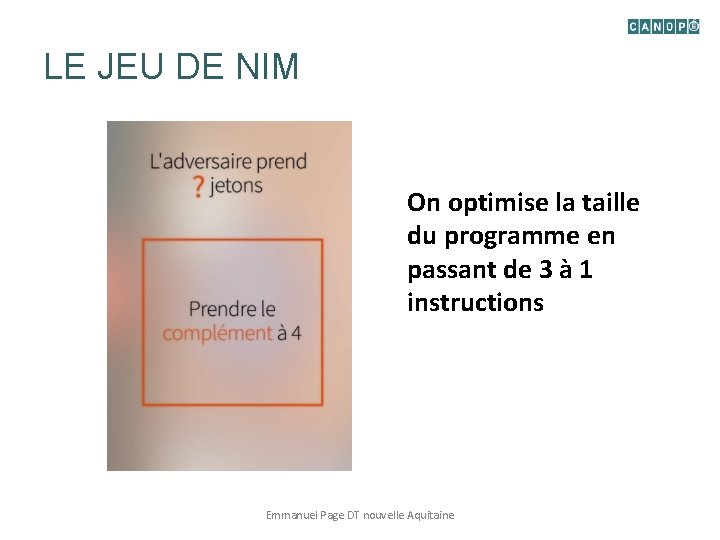 CANOPÉ

LE JEU DE NIM

L'adversaire prend ? jetons

Prendre le complément à 4

On optimise la taille du programme en passant de 3 à 1 instructions

Emmanuel Page DT nouvelle Aquitaine